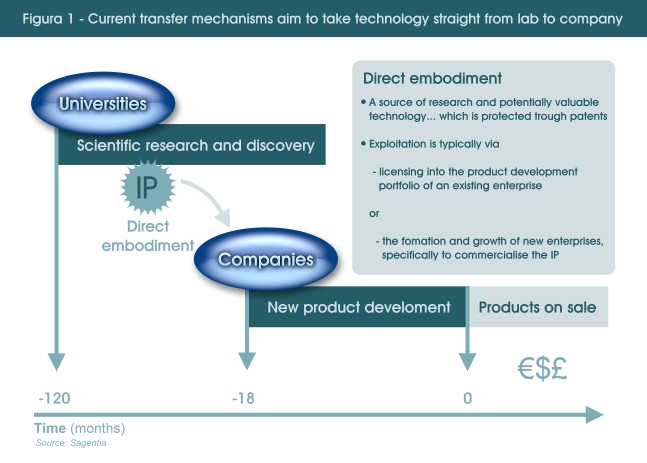 Figura 1 - Current transfer mechanisms aim to take technology straight from lab to company

Universities

Scientific research and discovery

IP

Direct embodiment

Companies

New product develoment

Products on sale

Direct embodiment

• A source of research and potentially valuable technology... which is protected trough patents

• Exploitation is typically via

- licensing into the product development portfolio of an existing enterprise

or

- the fomation and growth of new enterprises, specifically to commercialise the IP

€$£

-120

-18

0

Time (months)

Source: Sagentia